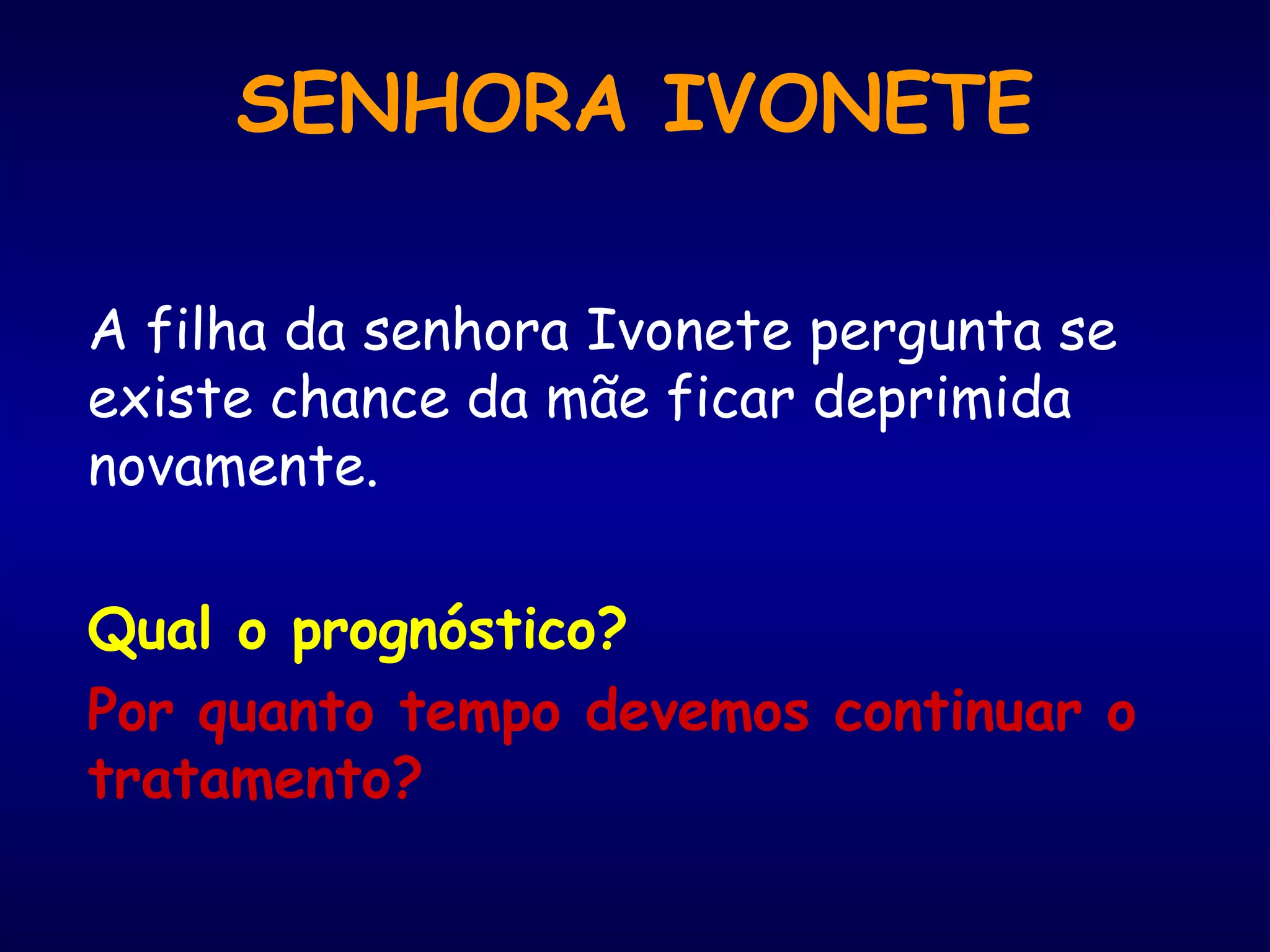 SENHORA IVONETE

A filha da senhora Ivonete pergunta se existe chance da mãe ficar deprimida novamente.

Qual o prognóstico?

Por quanto tempo devemos continuar o tratamento?